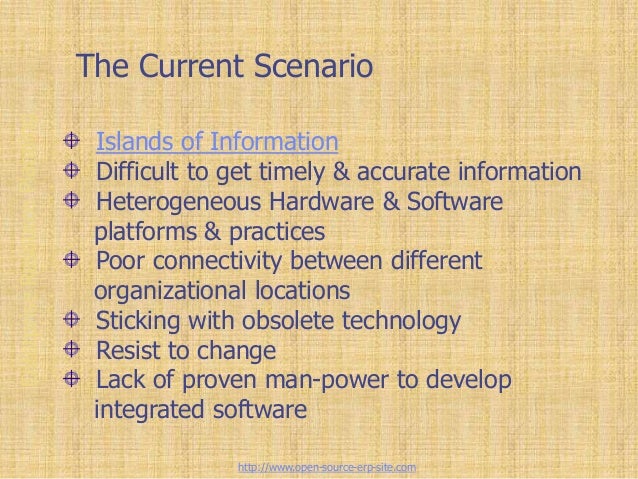 The Current Scenario

Islands of Information
Difficult to get timely & accurate information
Heterogeneous Hardware & Software platforms & practices
Poor connectivity between different organizational locations
Sticking with obsolete technology
Resist to change
Lack of proven man-power to develop integrated software

http://www.open-source-erp-site.com